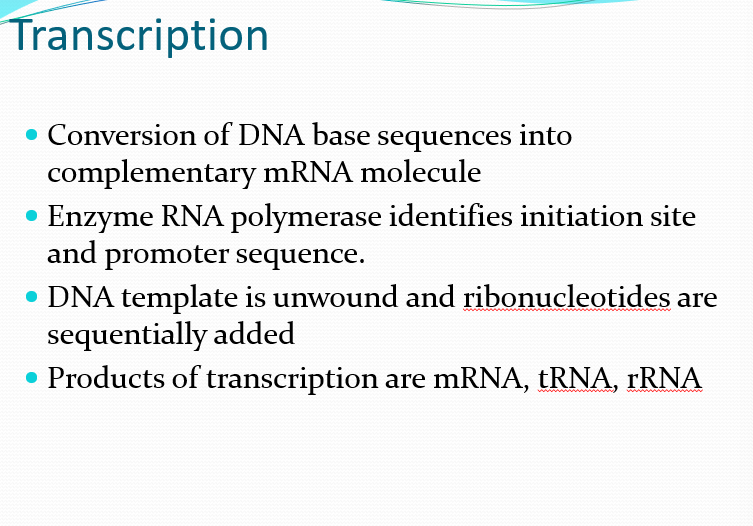 Transcription

- Conversion of DNA base sequences into complementary mRNA molecule
- Enzyme RNA polymerase identifies initiation site and promoter sequence.
- DNA template is unwound and ribonucleotides are sequentially added
- Products of transcription are mRNA, tRNA, rRNA